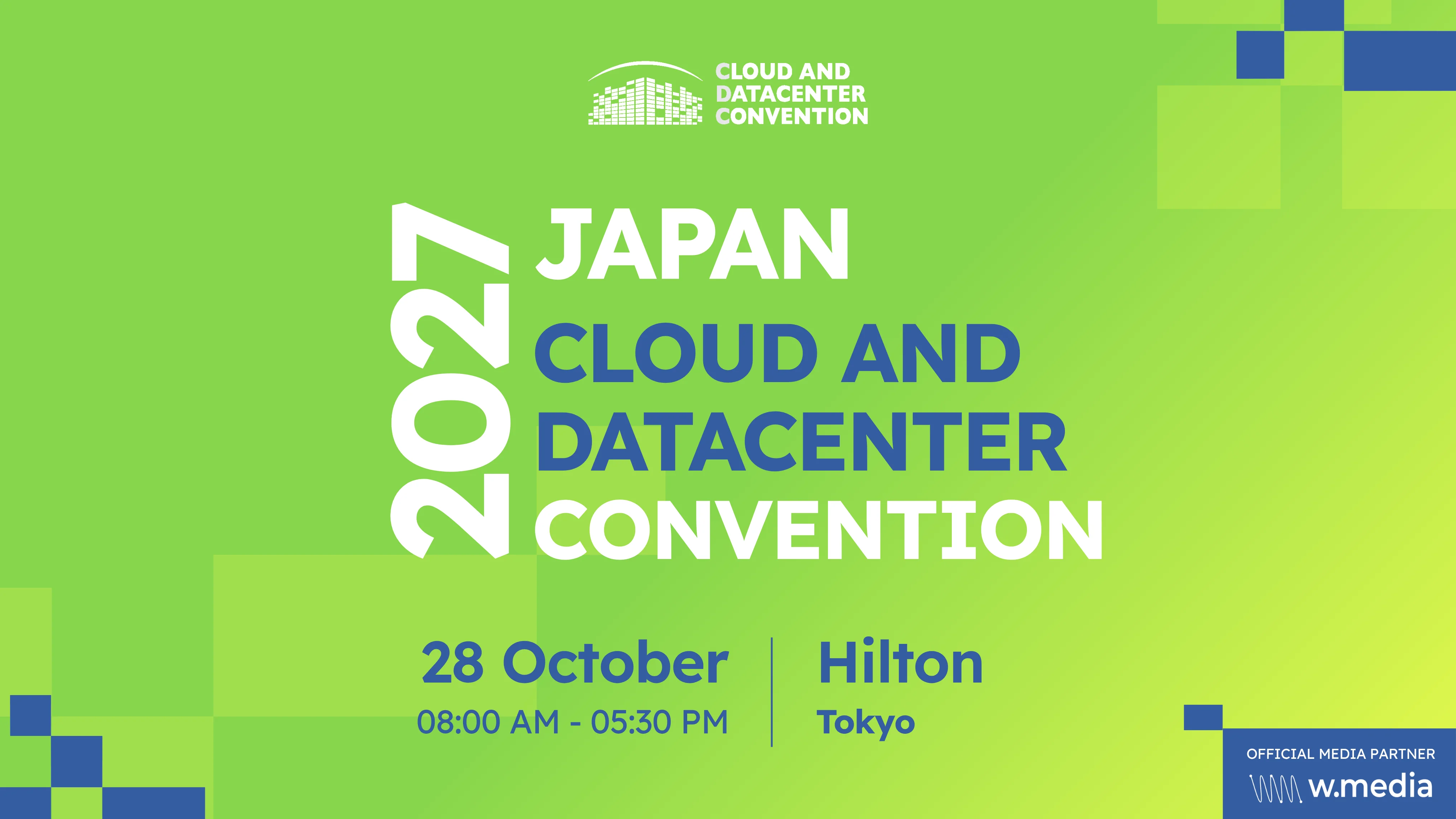 CLOUD AND DATACENTER CONVENTION

2027

JAPAN

CLOUD AND DATACENTER CONVENTION

28 October
08:00 AM - 05:30 PM

Hilton
Tokyo

OFFICIAL MEDIA PARTNER
w.media